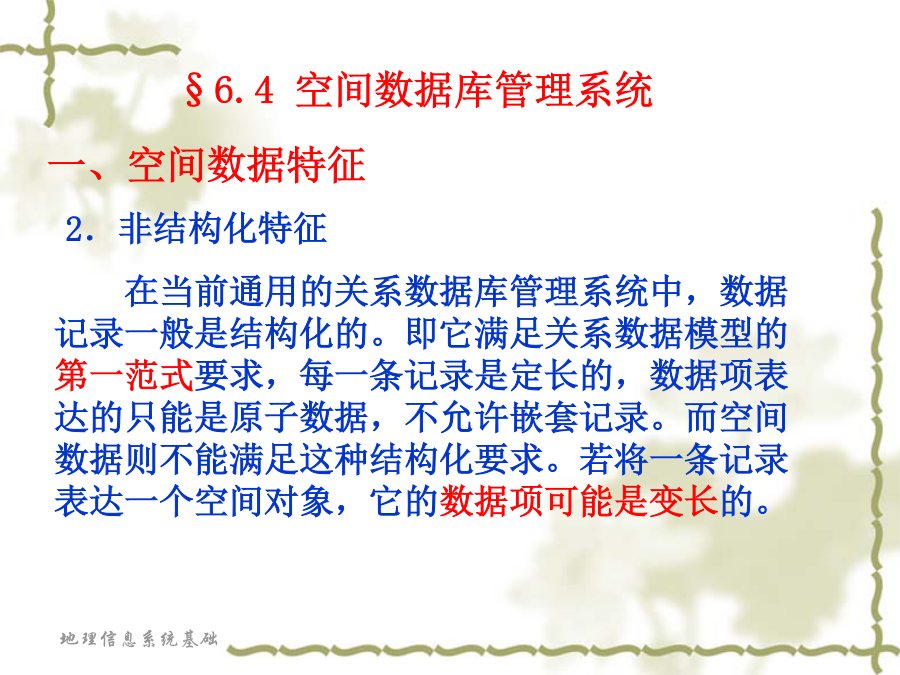 §6.4 空间数据库管理系统

一、空间数据特征

2. 非结构化特征

在当前通用的关系数据库管理系统中，数据记录一般是结构化的。即它满足关系数据模型的第一范式要求，每一条记录是定长的，数据项表达的只能是原子数据，不允许嵌套记录。而空间数据则不能满足这种结构化要求。若将一条记录表达一个空间对象，它的数据项可能是变长的。

地理信息系统基础